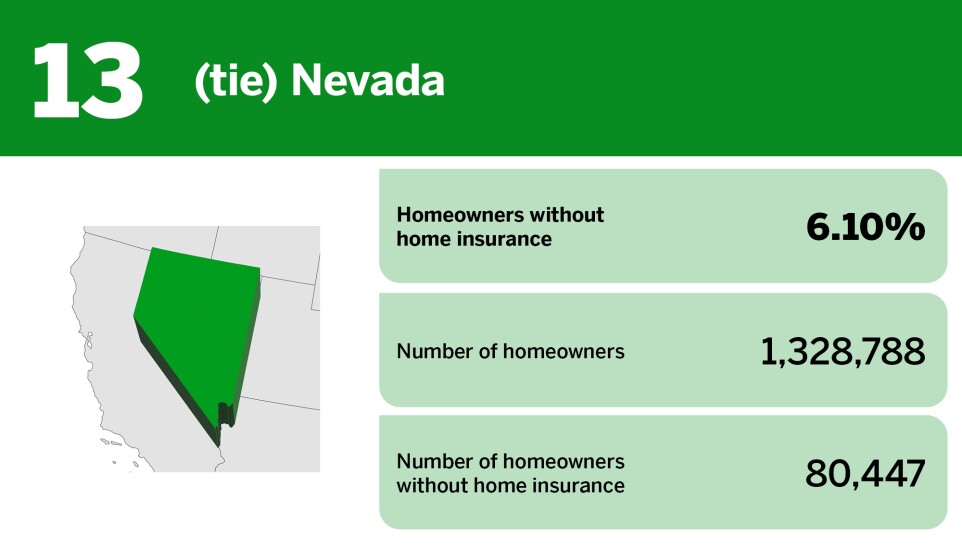 13 (tie) Nevada

Homeowners without home insurance
6.10%

Number of homeowners
1,328,788

Number of homeowners without home insurance
80,447